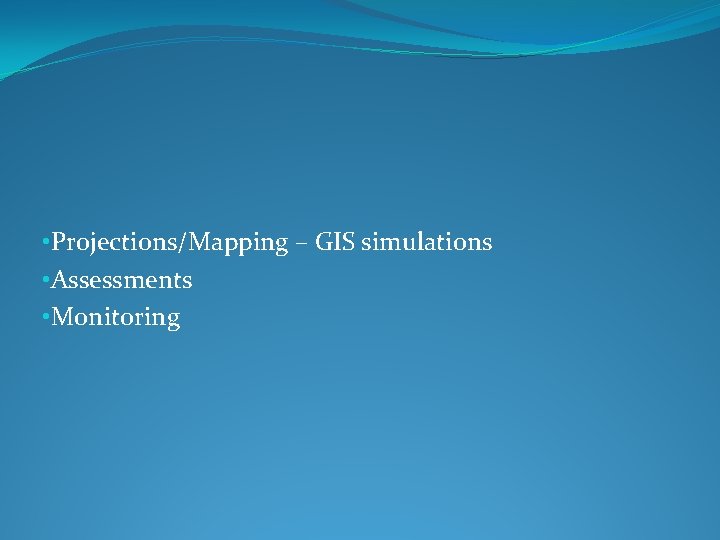 •Projections/Mapping – GIS simulations
•Assessments
•Monitoring